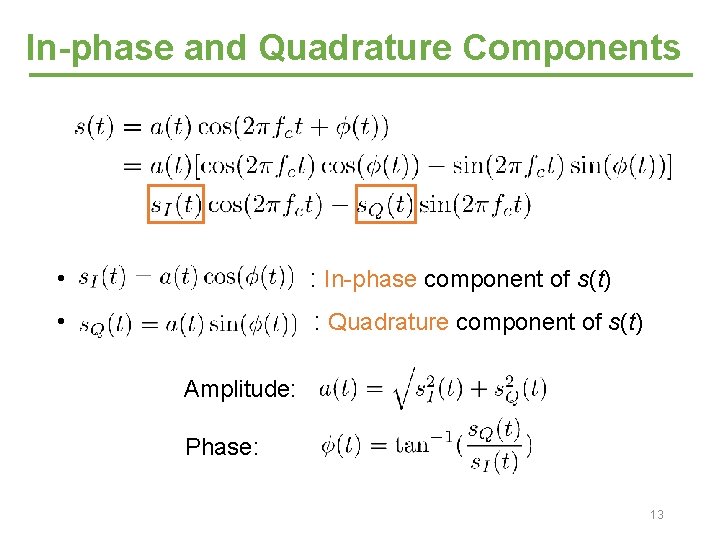 In-phase and Quadrature Components

$s(t) = a(t)\cos(2\pi f_c t + \phi(t))$
$= a(t)[\cos(2\pi f_c t)\cos(\phi(t)) - \sin(2\pi f_c t)\sin(\phi(t))]$
$s_I(t)\cos(2\pi f_c t) - s_Q(t)\sin(2\pi f_c t)$

• $s_I(t) - a(t)\cos(\phi(t))$ : In-phase component of $s(t)$

• $s_Q(t) = a(t)\sin(\phi(t))$ : Quadrature component of $s(t)$

Amplitude: $a(t) = \sqrt{s_I^2(t) + s_Q^2(t)}$

Phase: $\phi(t) = \tan^{-1}(\frac{s_Q(t)}{s_I(t)})$

13